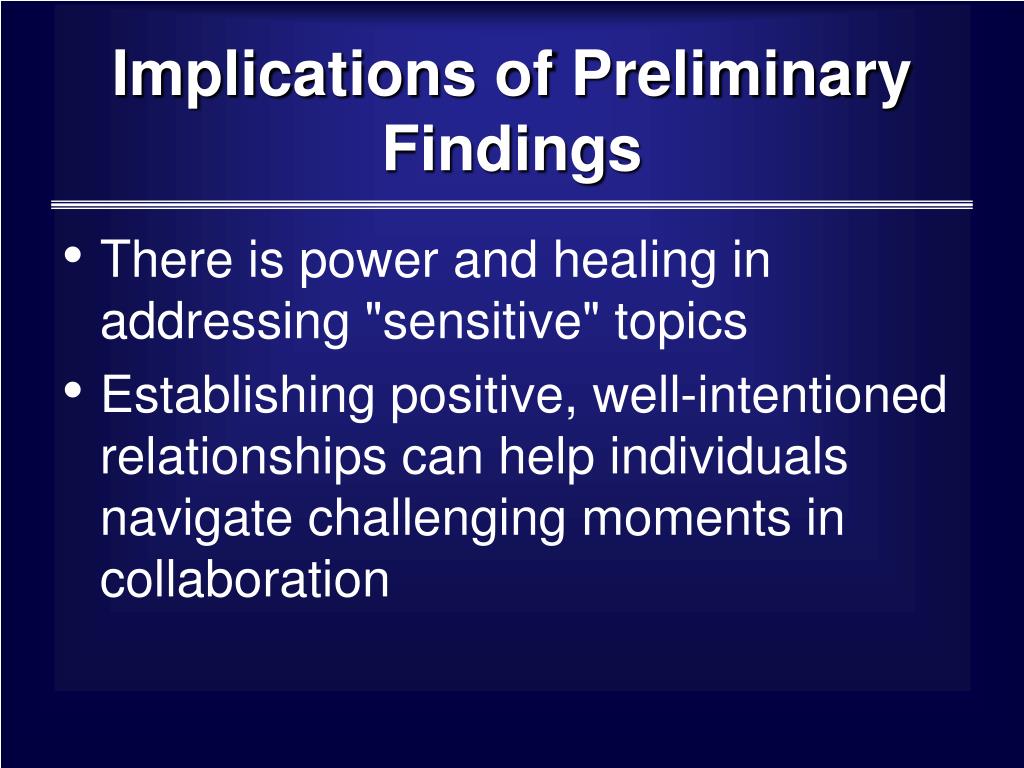 Implications of Preliminary Findings

• There is power and healing in addressing "sensitive" topics

• Establishing positive, well-intentioned relationships can help individuals navigate challenging moments in collaboration